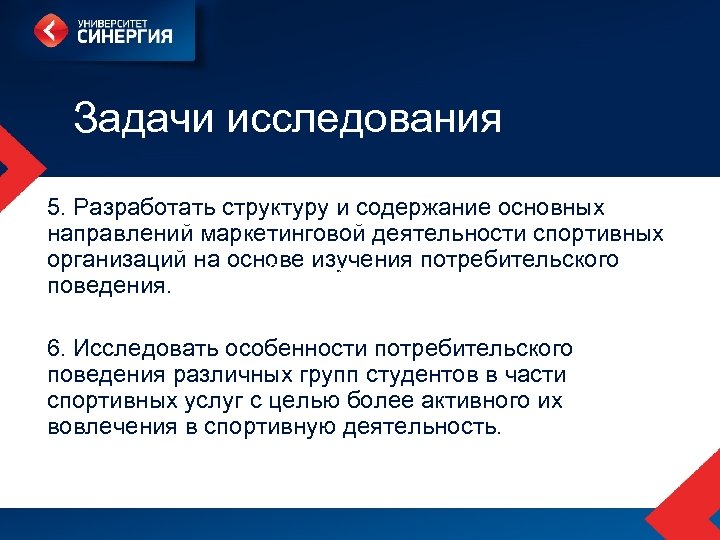 УНИВЕРСИТЕТ
СИНЕРГИЯ

Задачи исследования

5. Разработать структуру и содержание основных направлений маркетинговой деятельности спортивных организаций на основе изучения потребительского поведения.

6. Исследовать особенности потребительского поведения различных групп студентов в части спортивных услуг с целью более активного их вовлечения в спортивную деятельность.